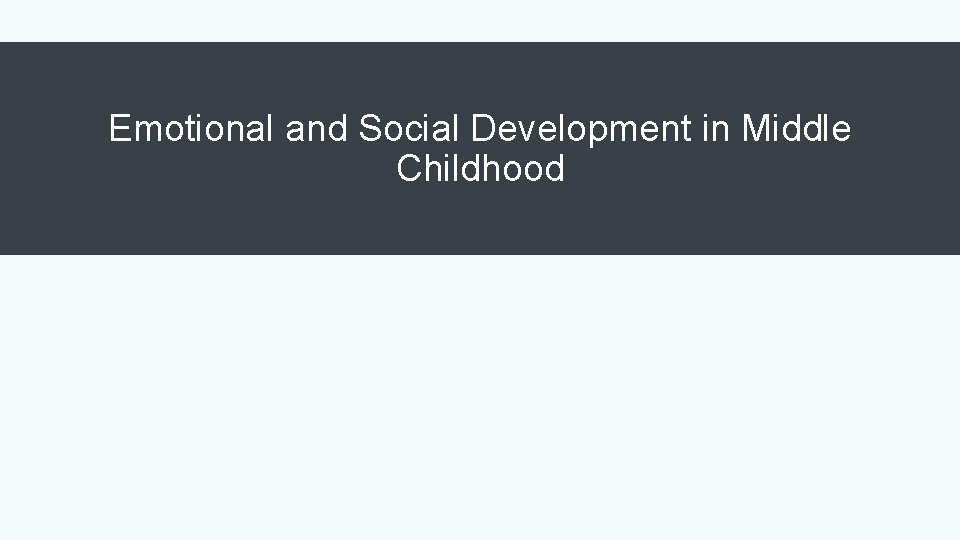 Emotional and Social Development in Middle Childhood